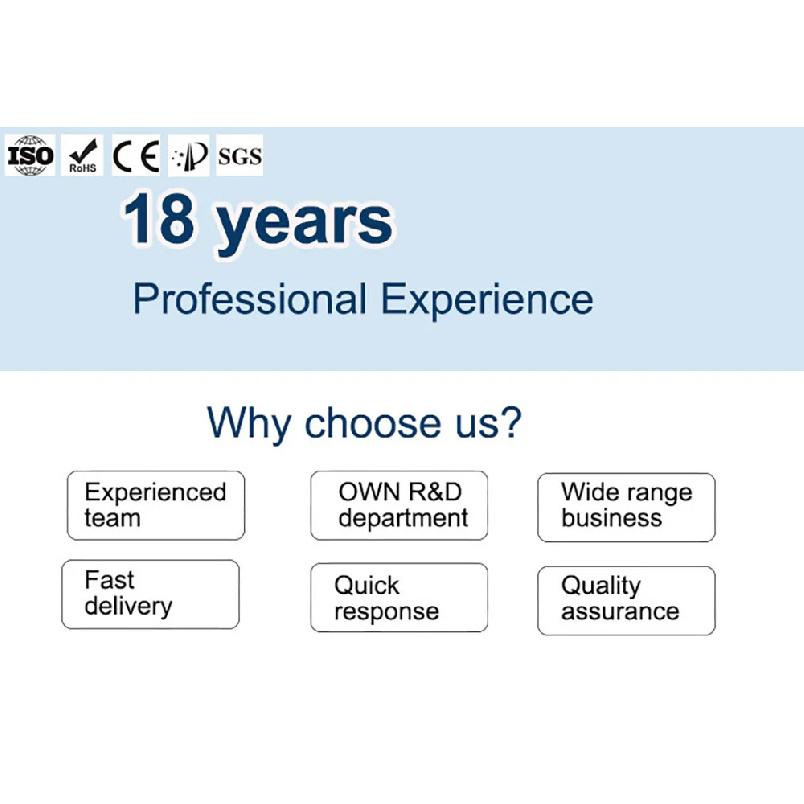 ISO RoHS CE SGS

18 years

Professional Experience

Why choose us?

Experienced team

OWN R&D department

Wide range business

Fast delivery

Quick response

Quality assurance